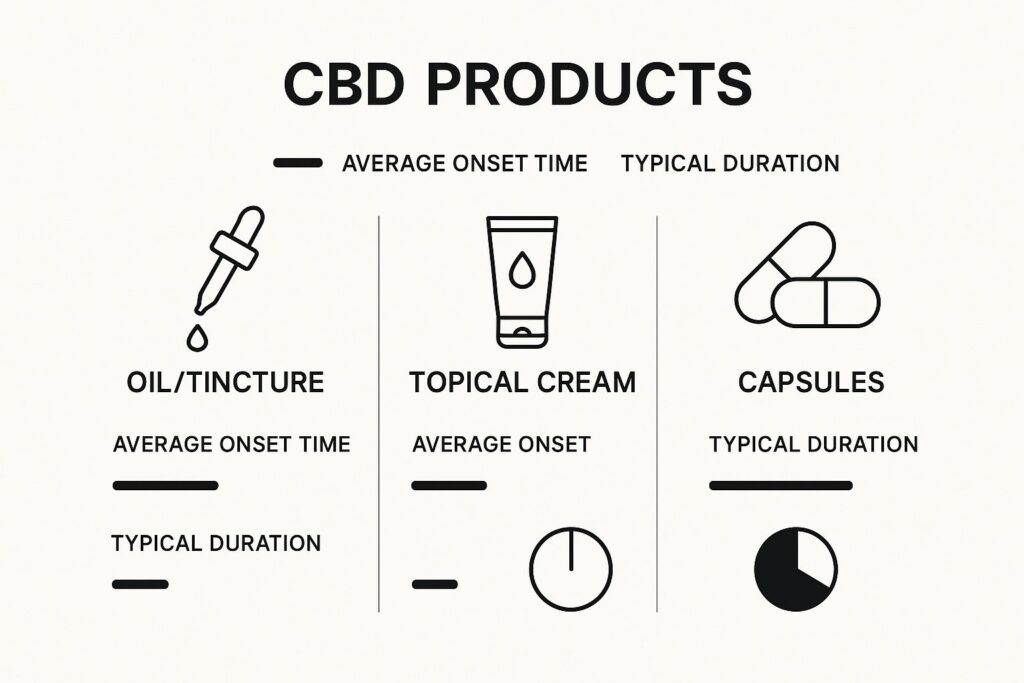 CBD PRODUCTS

AVERAGE ONSET TIME TYPICAL DURATION

OIL/TINCTURE

AVERAGE ONSET TIME

TYPICAL DURATION

TOPICAL CREAM

AVERAGE ONSET

CAPSULES

TYPICAL DURATION